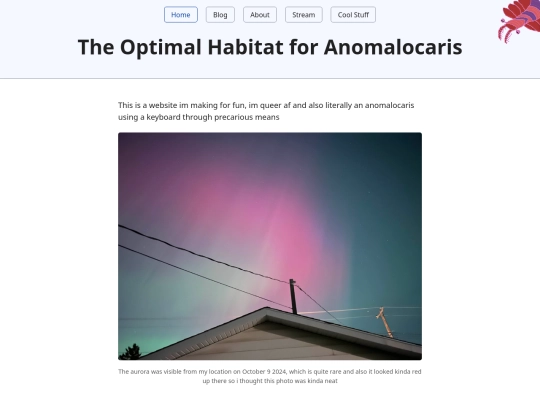 Home Blog About Stream Cool Stuff

The Optimal Habitat for Anomalocaris

This is a website im making for fun, im queer af and also literally an anomalocaris using a keyboard through precarious means

The aurora was visible from my location on October 9 2024, which is quite rare and also it looked kinda red up there so i thought this photo was kinda neat